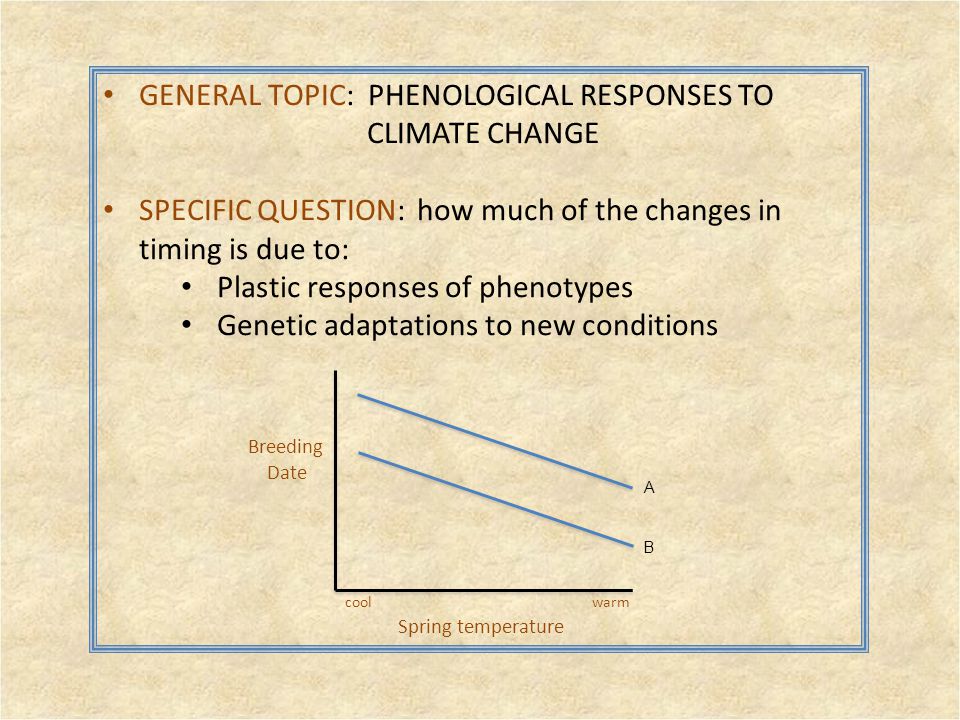 • GENERAL TOPIC: PHENOLOGICAL RESPONSES TO CLIMATE CHANGE

• SPECIFIC QUESTION: how much of the changes in timing is due to:
  • Plastic responses of phenotypes
  • Genetic adaptations to new conditions

Breeding Date

A

B

cool

warm

Spring temperature